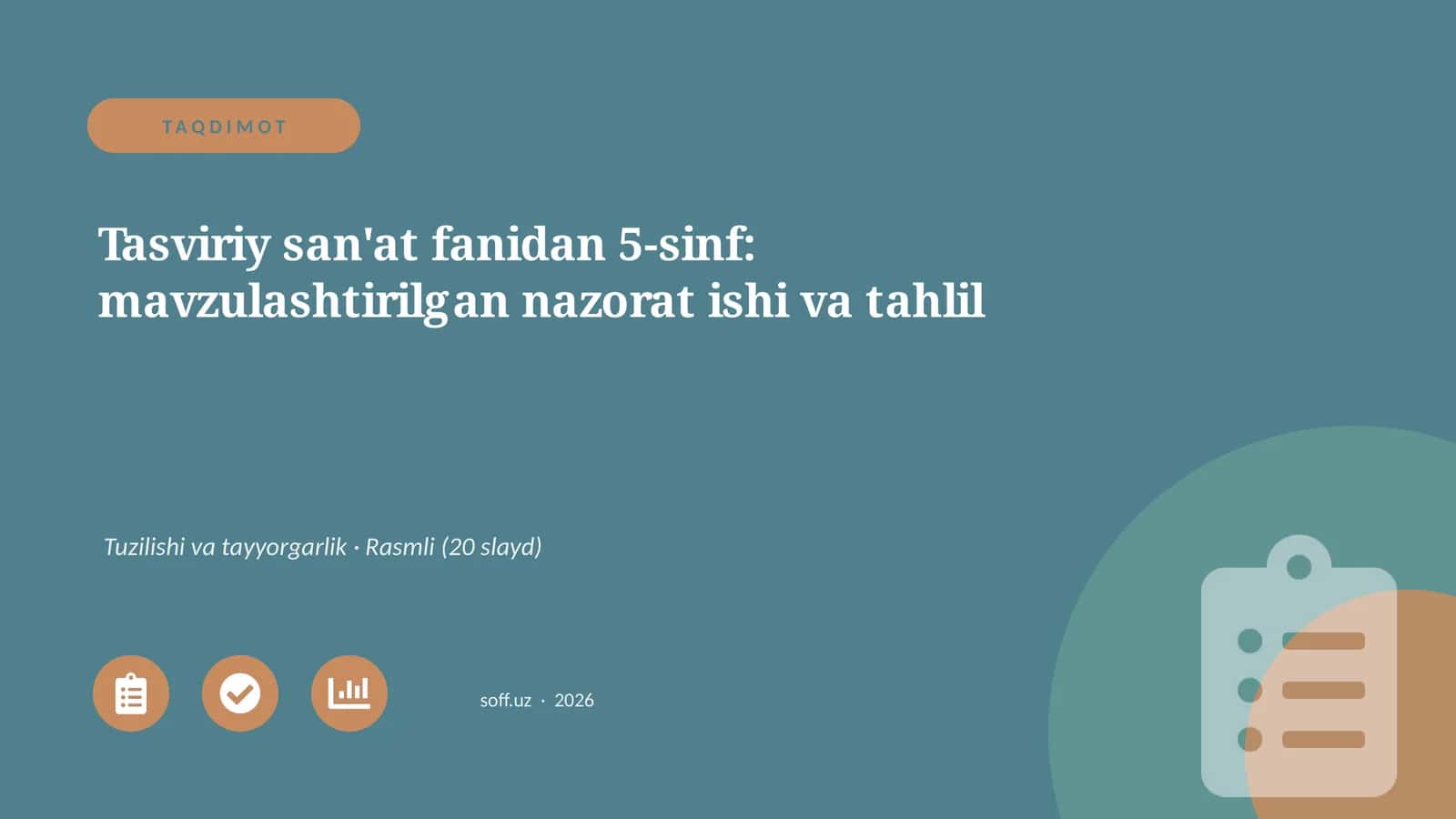 TAQDIMOT

Tasviriy san'at fanidan 5-sinf: mavzulashtirilgan nazorat ishi va tahlil

Tuzilishi va tayyorgarlik · Rasmli (20 slayd)

soff.uz · 2026